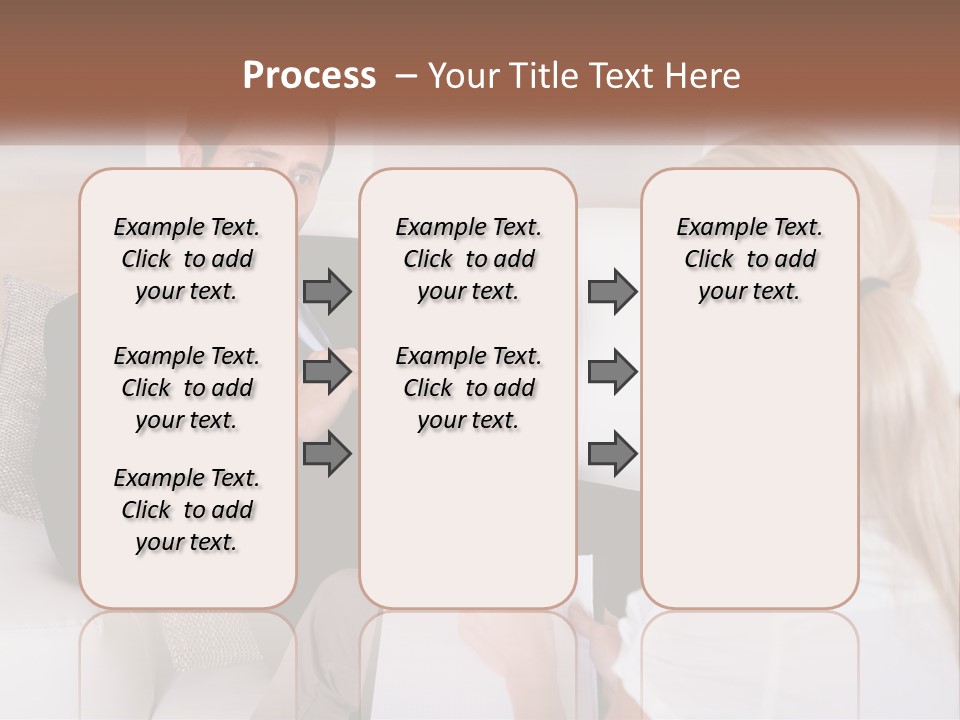 Process – Your Title Text Here

Example Text. Click to add your text.

Example Text. Click to add your text.

Example Text. Click to add your text.

Example Text. Click to add your text.

Example Text. Click to add your text.

Example Text. Click to add your text.